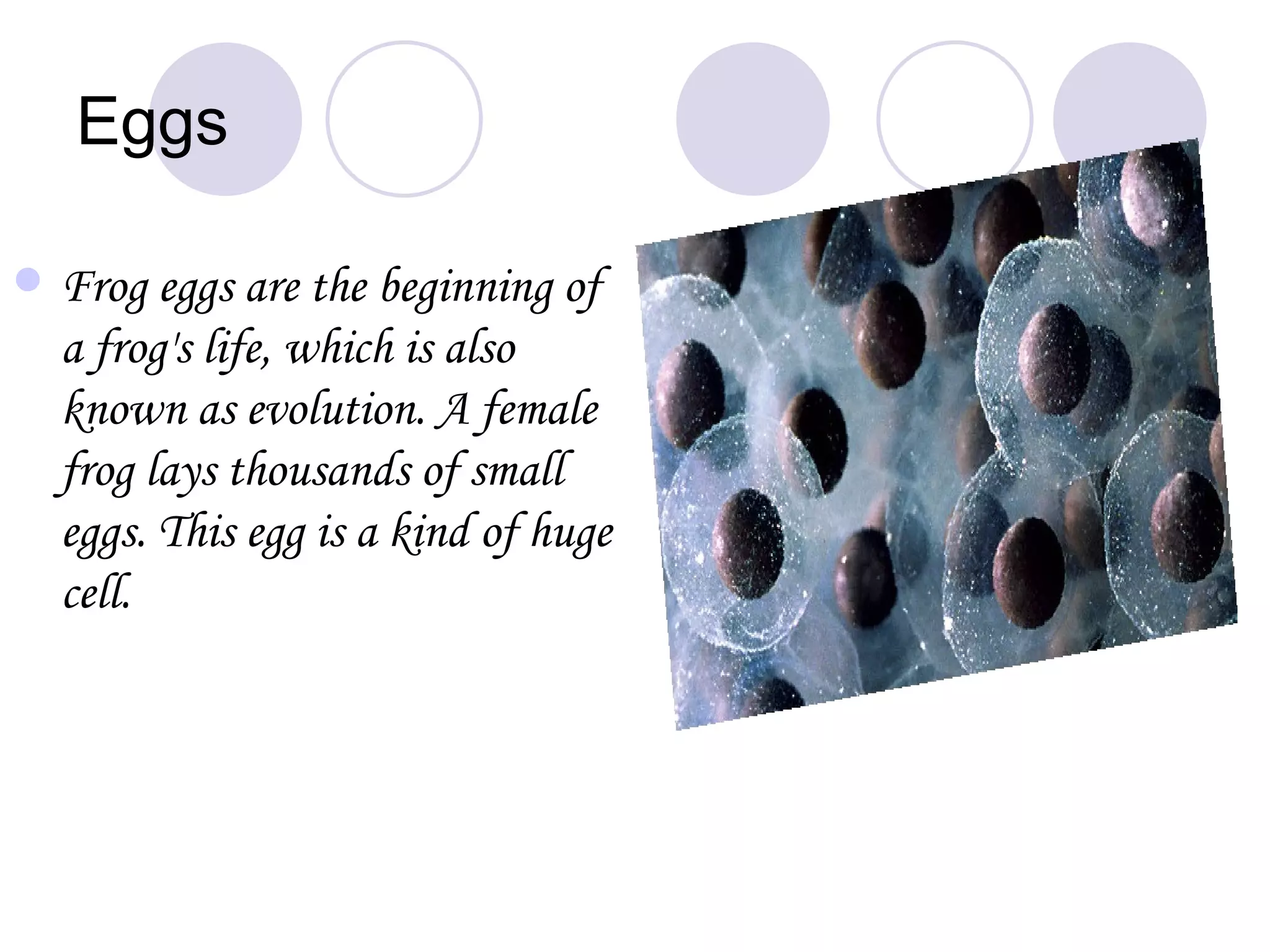 Eggs

Frog eggs are the beginning of a frog's life, which is also known as evolution. A female frog lays thousands of small eggs. This egg is a kind of huge cell.